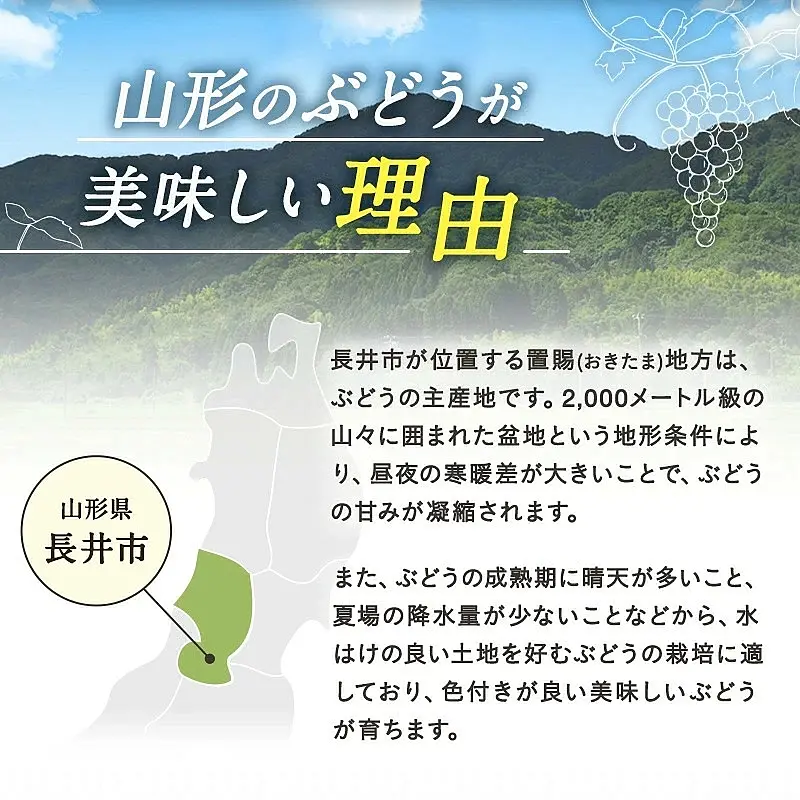 山形のぶどうが
美味しい理由

山形県
長井市

長井市が位置する置賜(おきたま)地方は、ぶどうの主産地です。2,000メートル級の山々に囲まれた盆地という地形条件により、昼夜の寒暖差が大きいことで、ぶどうの甘みが凝縮されます。

また、ぶどうの成熟期に晴天が多いこと、夏場の降水量が少ないことなどから、水はけの良い土地を好むぶどうの栽培に適しており、色付きが良い美味しいぶどうが育ちます。